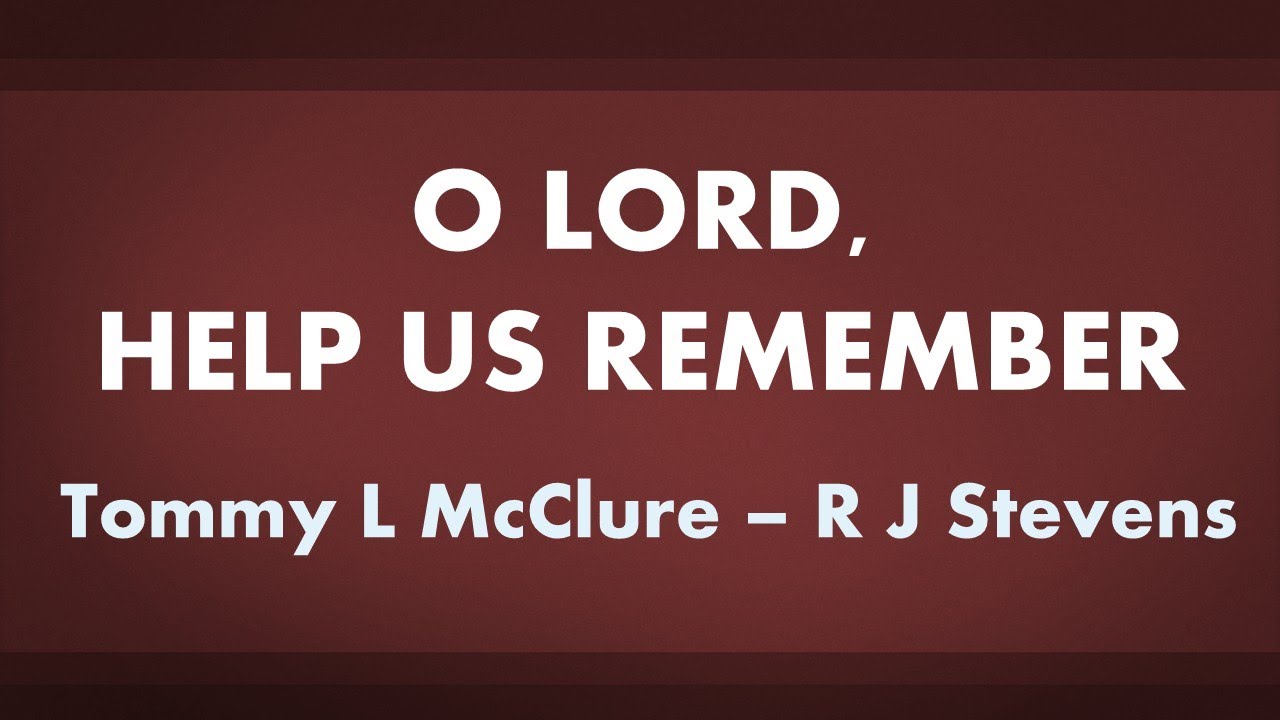 O LORD,
HELP US REMEMBER

Tommy L McClure – R J Stevens